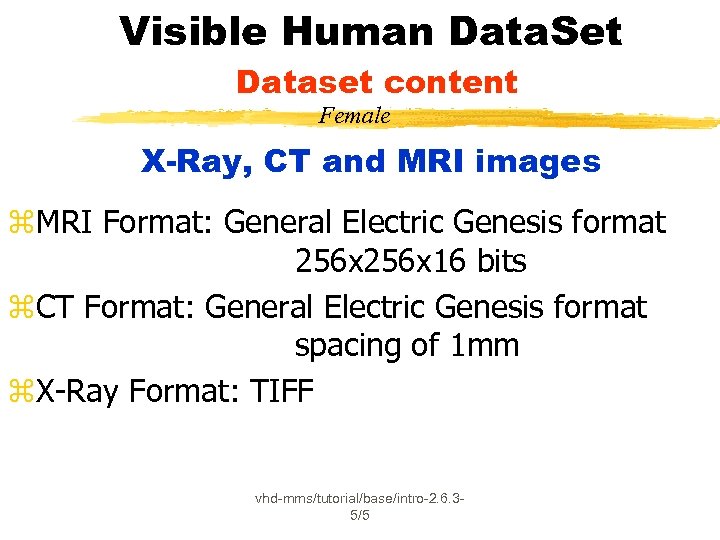 Visible Human DataSet
Dataset content
Female

X-Ray, CT and MRI images

⌘MRI Format: General Electric Genesis format 256x256x16 bits

⌘CT Format: General Electric Genesis format spacing of 1mm

⌘X-Ray Format: TIFF

vhd-mms/tutorial/base/intro-2.6.3-5/5